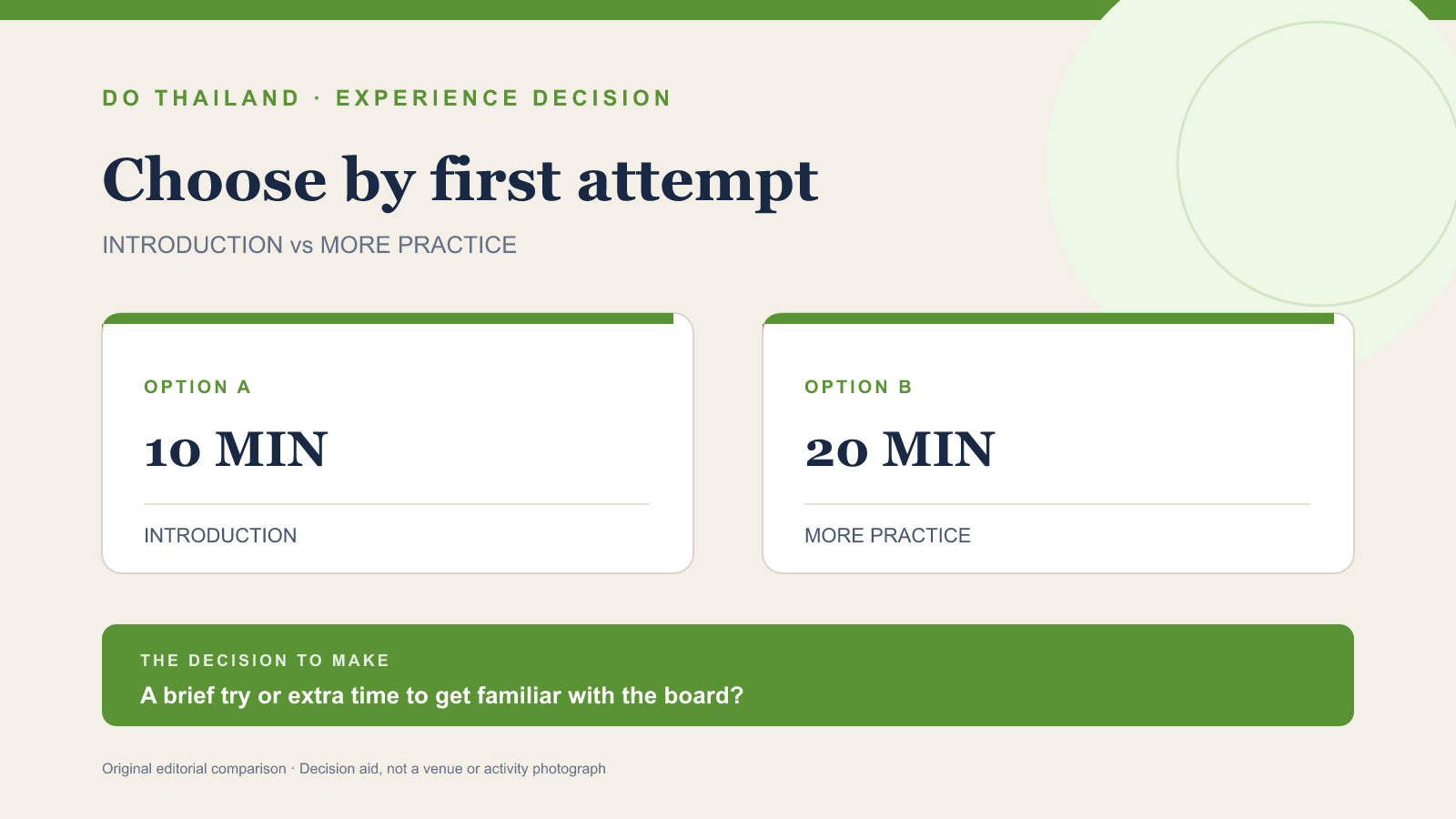 DO THAILAND · EXPERIENCE DECISION

Choose by first attempt

INTRODUCTION vs MORE PRACTICE

OPTION A

10 MIN

INTRODUCTION

OPTION B

20 MIN

MORE PRACTICE

THE DECISION TO MAKE

A brief try or extra time to get familiar with the board?

Original editorial comparison · Decision aid, not a venue or activity photograph